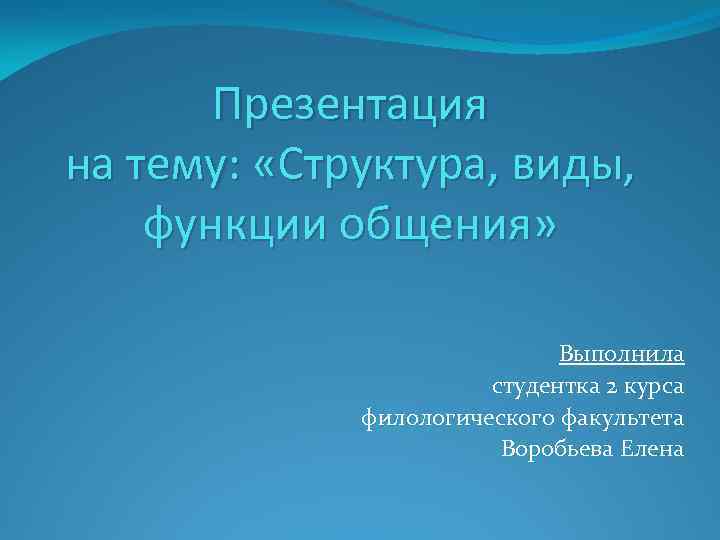 Презентация
на тему: «Структура, виды, функции общения»

Выполнила
студентка 2 курса
филологического факультета
Воробьева Елена